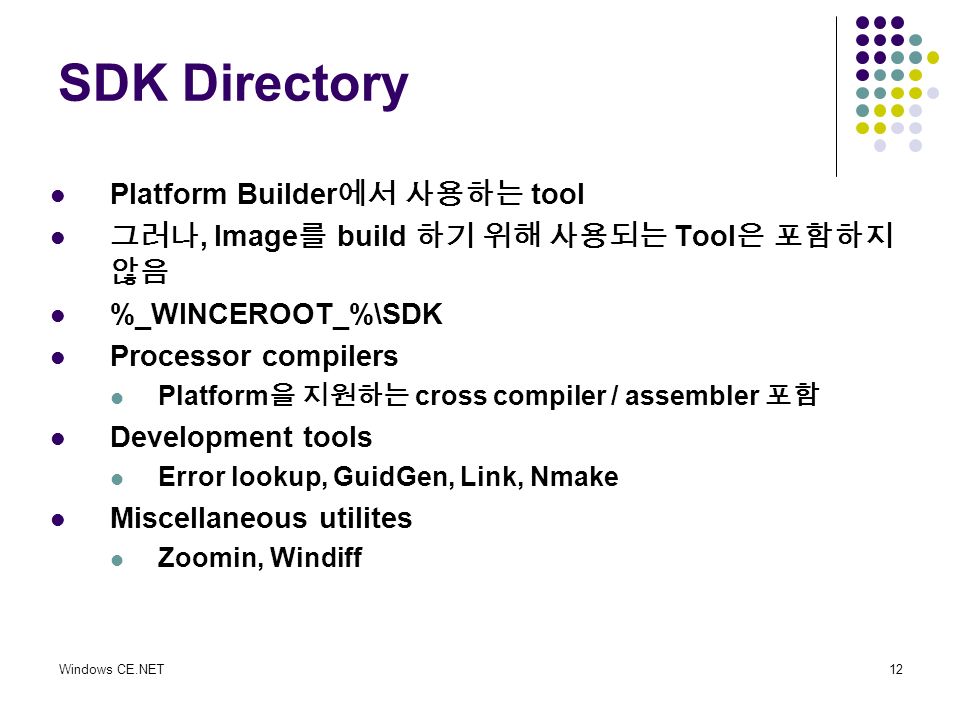 SDK Directory

- Platform Builder에서 사용하는 tool
- 그러나, Image를 build 하기 위해 사용되는 Tool은 포함하지 않음
- %_WINCEROOT_%\SDK
- Processor compilers
  - Platform을 지원하는 cross compiler / assembler 포함
- Development tools
  - Error lookup, GuidGen, Link, Nmake
- Miscellaneous utilites
  - Zoomin, Windiff

Windows CE.NET

12